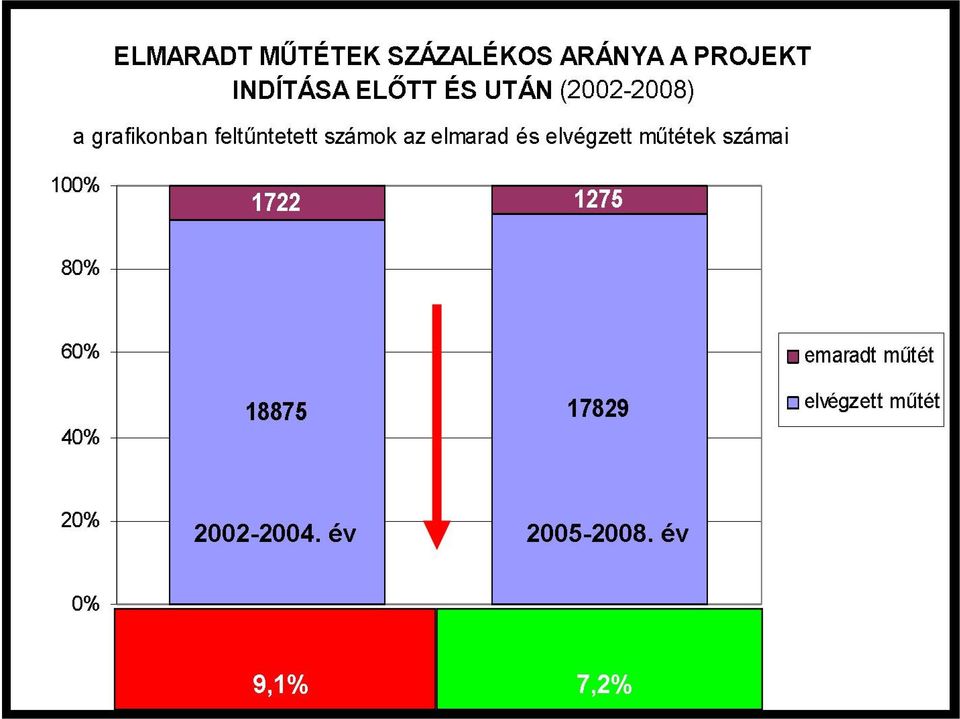 ELMARADT MŰTÉTEK SZÁZALÉKOS ARÁNYA A PROJEKT INDÍTÁSA ELŐTT ÉS UTÁN (2002-2008)

a grafikonban feltűntetett számok az elmarad és elvégzett műtétek számai

100%
80%
60%
40%
20%
0%

1722
18875
2002-2004. év

1275
17829
2005-2008. év

emaradt műtét
elvégzett műtét

9,1%
7,2%